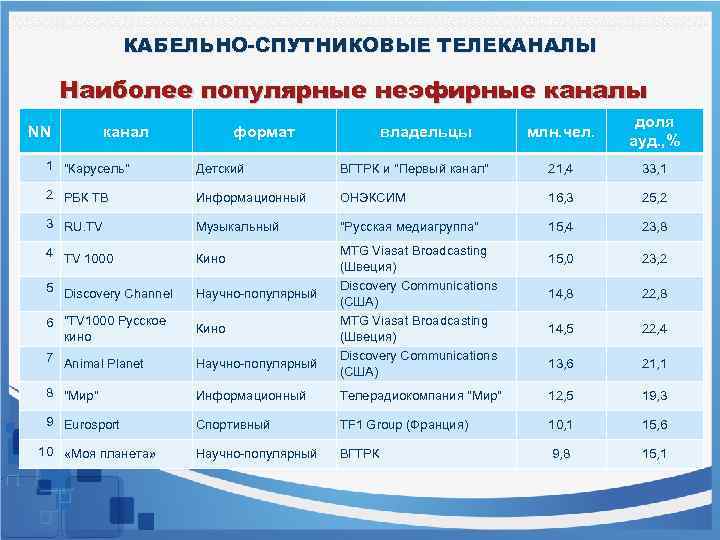 КАБЕЛЬНО-СПУТНИКОВЫЕ ТЕЛЕКАНАЛЫ

Наиболее популярные неэфирные каналы

| NN | канал | формат | владельцы | млн.чел. | доля ауд.,% |
|---|---|---|---|---|---|
| 1 | "Карусель" | Детский | ВГТРК и "Первый канал" | 21,4 | 33,1 |
| 2 | РБК ТВ | Информационный | ОНЭКСИМ | 16,3 | 25,2 |
| 3 | RU.TV | Музыкальный | "Русская медиагруппа" | 15,4 | 23,8 |
| 4 | TV 1000 | Кино | MTG Viasat Broadcasting (Швеция) | 15,0 | 23,2 |
| 5 | Discovery Channel | Научно-популярный | Discovery Communications (США) | 14,8 | 22,8 |
| 6 | "TV1000 Русское кино | Кино | MTG Viasat Broadcasting (Швеция) | 14,5 | 22,4 |
| 7 | Animal Planet | Научно-популярный | Discovery Communications (США) | 13,6 | 21,1 |
| 8 | "Мир" | Информационный | Телерадиокомпания "Мир" | 12,5 | 19,3 |
| 9 | Eurosport | Спортивный | TF1 Group (Франция) | 10,1 | 15,6 |
| 10 | «Моя планета» | Научно-популярный | ВГТРК | 9,8 | 15,1 |